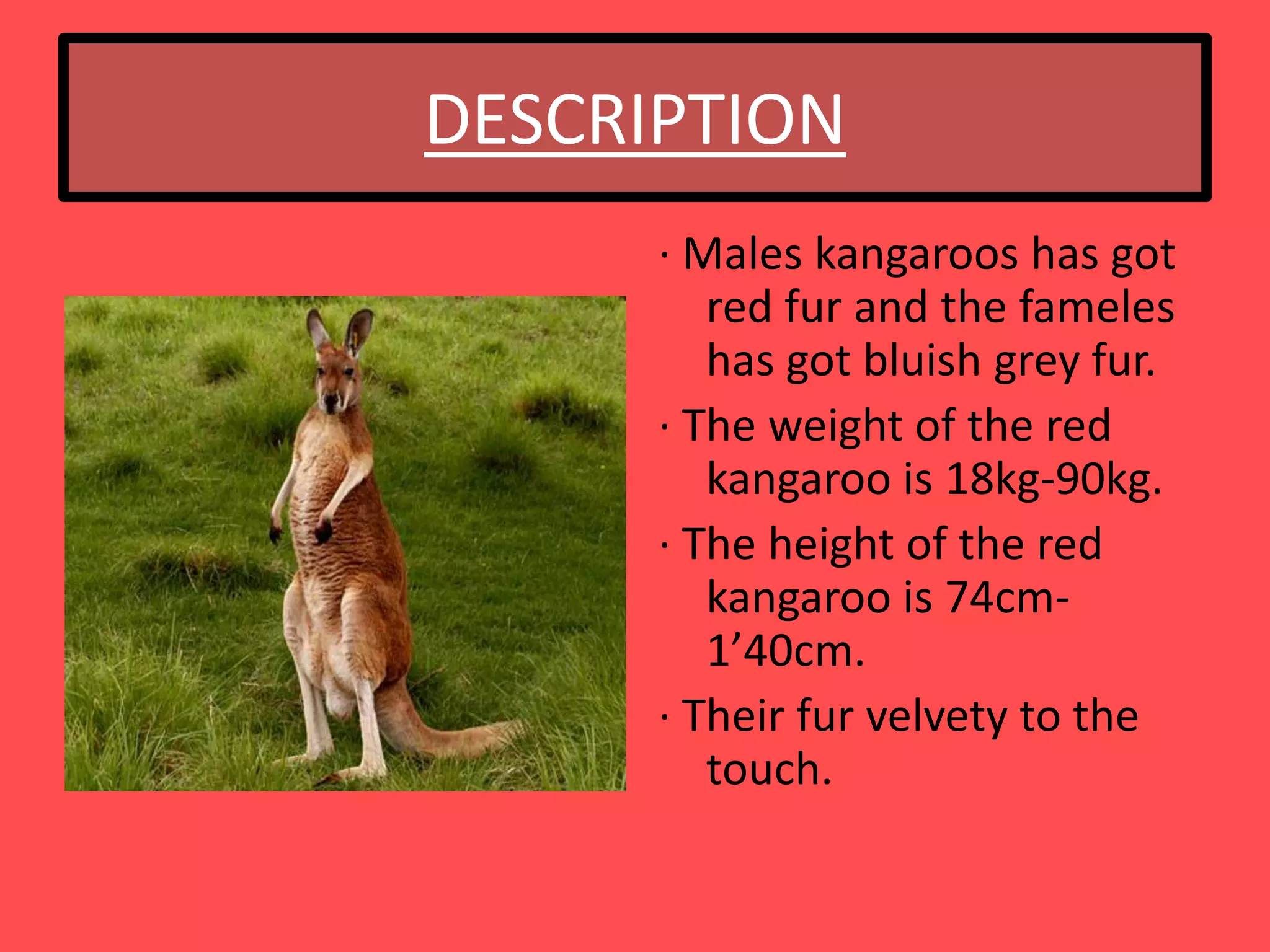 DESCRIPTION

· Males kangaroos has got red fur and the fameles has got bluish grey fur.
· The weight of the red kangaroo is 18kg-90kg.
· The height of the red kangaroo is 74cm-1’40cm.
· Their fur velvety to the touch.